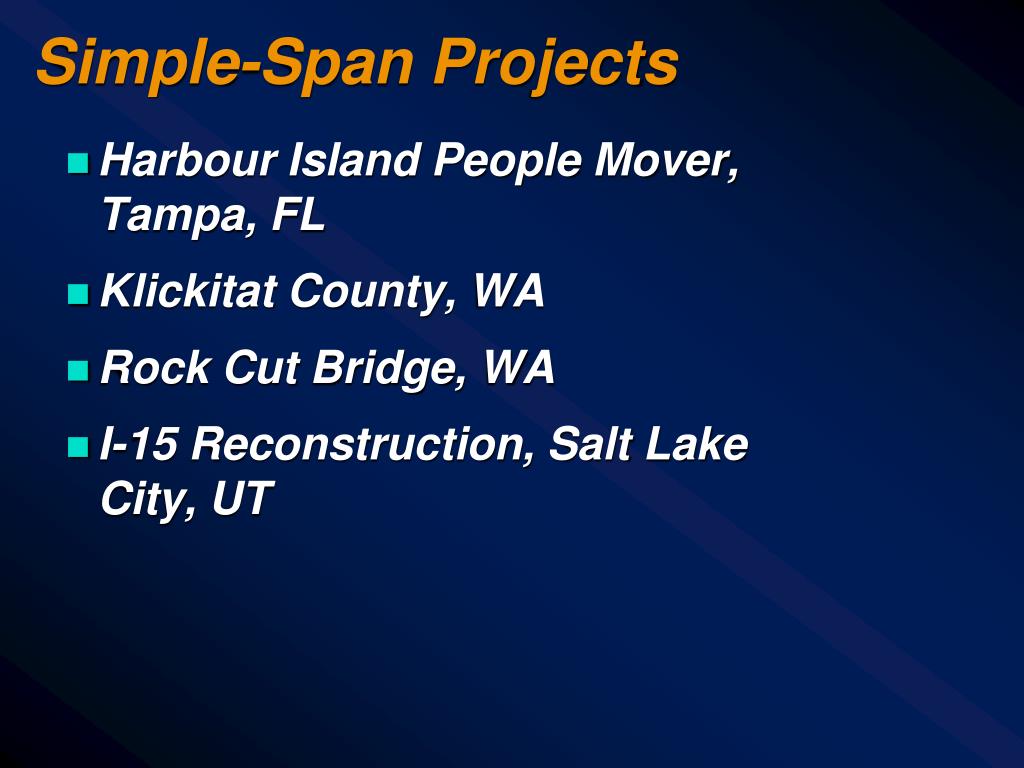 Simple-Span Projects

- Harbour Island People Mover, Tampa, FL
- Klickitat County, WA
- Rock Cut Bridge, WA
- I-15 Reconstruction, Salt Lake City, UT